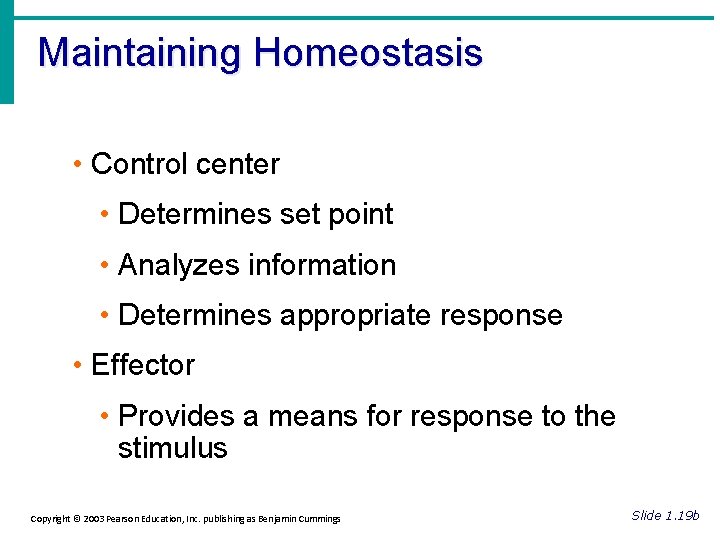 Maintaining Homeostasis

• Control center

• Determines set point

• Analyzes information

• Determines appropriate response

• Effector

• Provides a means for response to the stimulus

Copyright © 2003 Pearson Education, Inc. publishing as Benjamin Cummings

Slide 1.19b